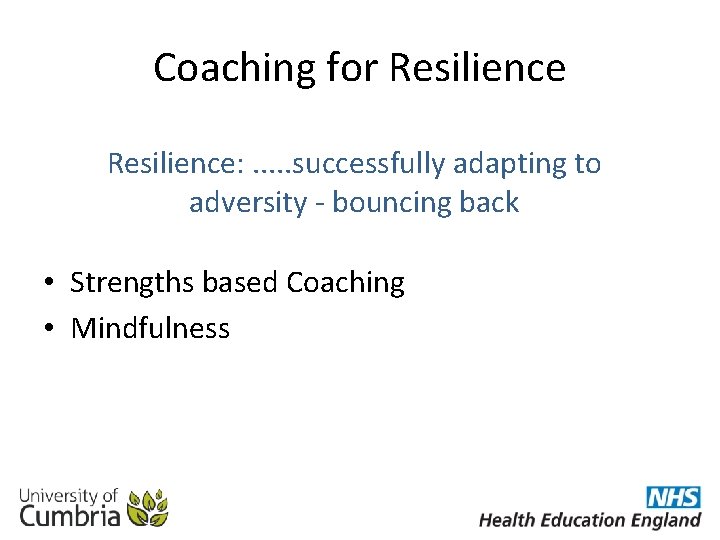 Coaching for Resilience

Resilience: .....successfully adapting to adversity - bouncing back

• Strengths based Coaching
• Mindfulness

University of Cumbria

NHS
Health Education England